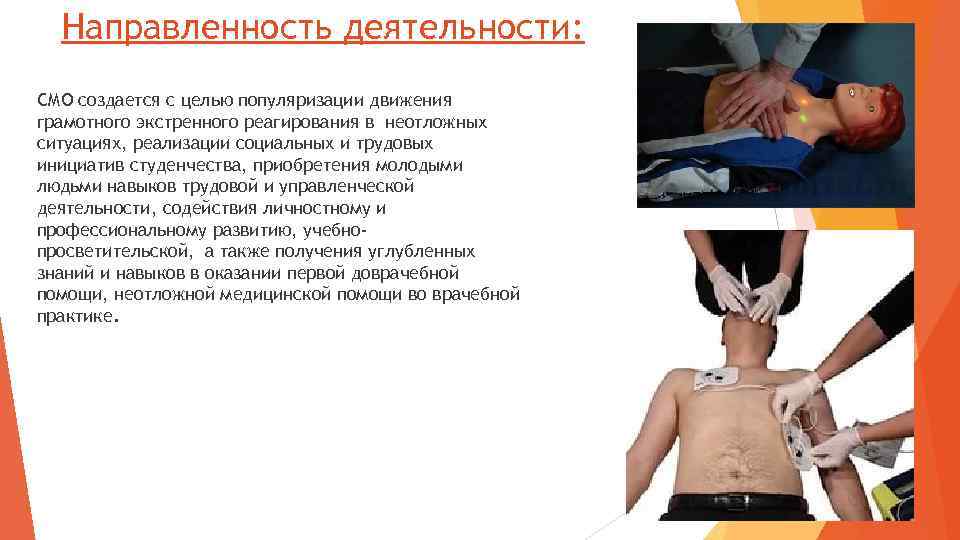 Направленность деятельности:

СМО создается с целью популяризации движения грамотного экстренного реагирования в неотложных ситуациях, реализации социальных и трудовых инициатив студенчества, приобретения молодыми людьми навыков трудовой и управленческой деятельности, содействия личностному и профессиональному развитию, учебно-просветительской, а также получения углубленных знаний и навыков в оказании первой доврачебной помощи, неотложной медицинской помощи во врачебной практике.